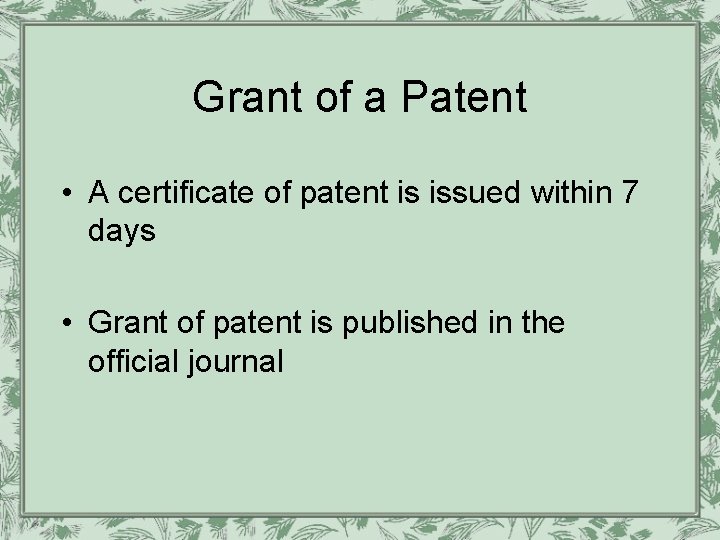 Grant of a Patent

• A certificate of patent is issued within 7 days

• Grant of patent is published in the official journal